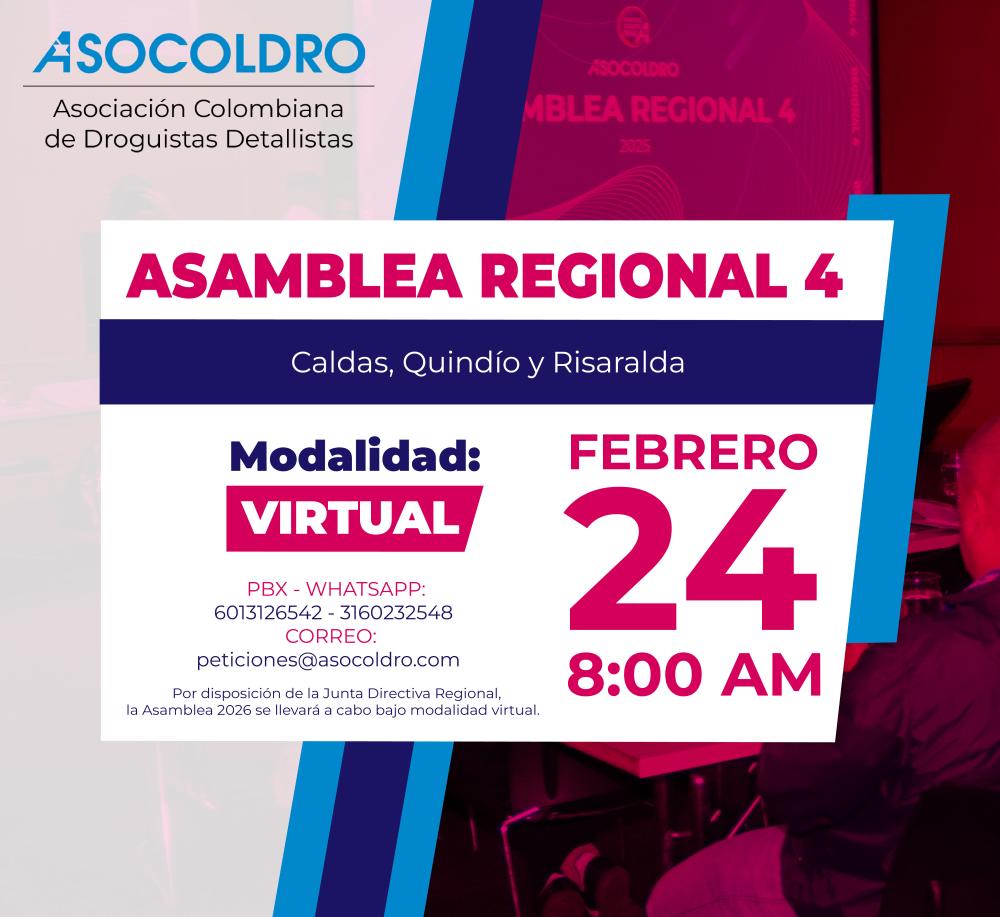 ASOCOLDRO
Asociación Colombiana de Droguistas Detallistas

ASOCOLDRO
MBLEA REGIONAL 4
2025

ASAMBLEA REGIONAL 4

Caldas, Quindío y Risaralda

Modalidad:
VIRTUAL

PBX - WHATSAPP:
6013126542 - 3160232548
CORREO:
peticiones@asocoldro.com

Por disposición de la Junta Directiva Regional, la Asamblea 2026 se llevará a cabo bajo modalidad virtual.

FEBRERO
24
8:00 AM